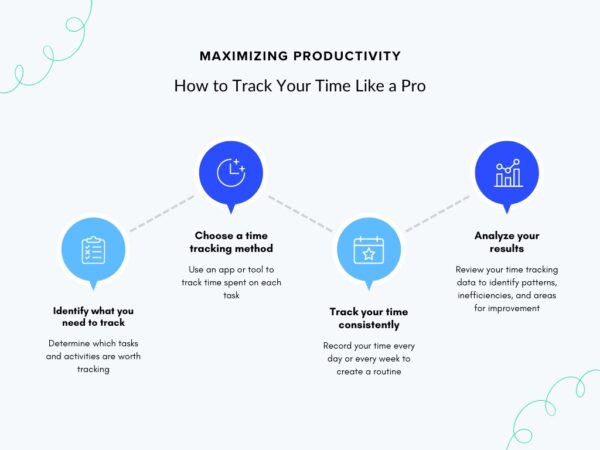 MAXIMIZING PRODUCTIVITY

How to Track Your Time Like a Pro

Identify what you need to track

Determine which tasks and activities are worth tracking

Choose a time tracking method

Use an app or tool to track time spent on each task

Track your time consistently

Record your time every day or every week to create a routine

Analyze your results

Review your time tracking data to identify patterns, inefficiencies, and areas for improvement